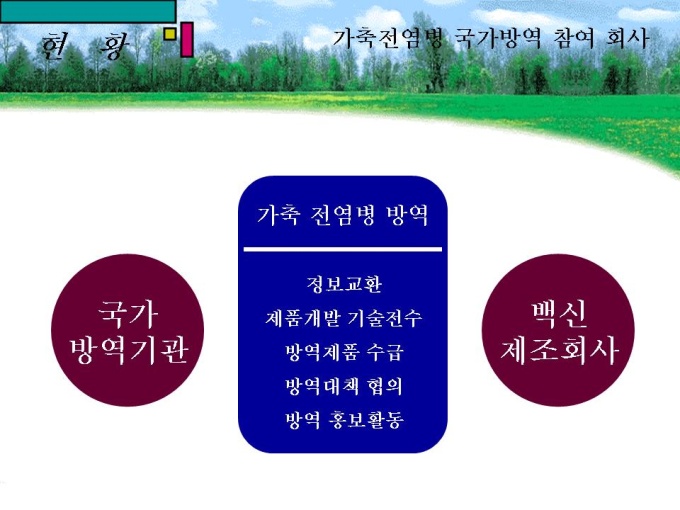 현 황

가축전염병 국가방역 참여 회사

국가
방역기관

가축 전염병 방역

정보교환
제품개발 기술전수
방역제품 수급
방역대책 협의
방역 홍보활동

백신
제조회사